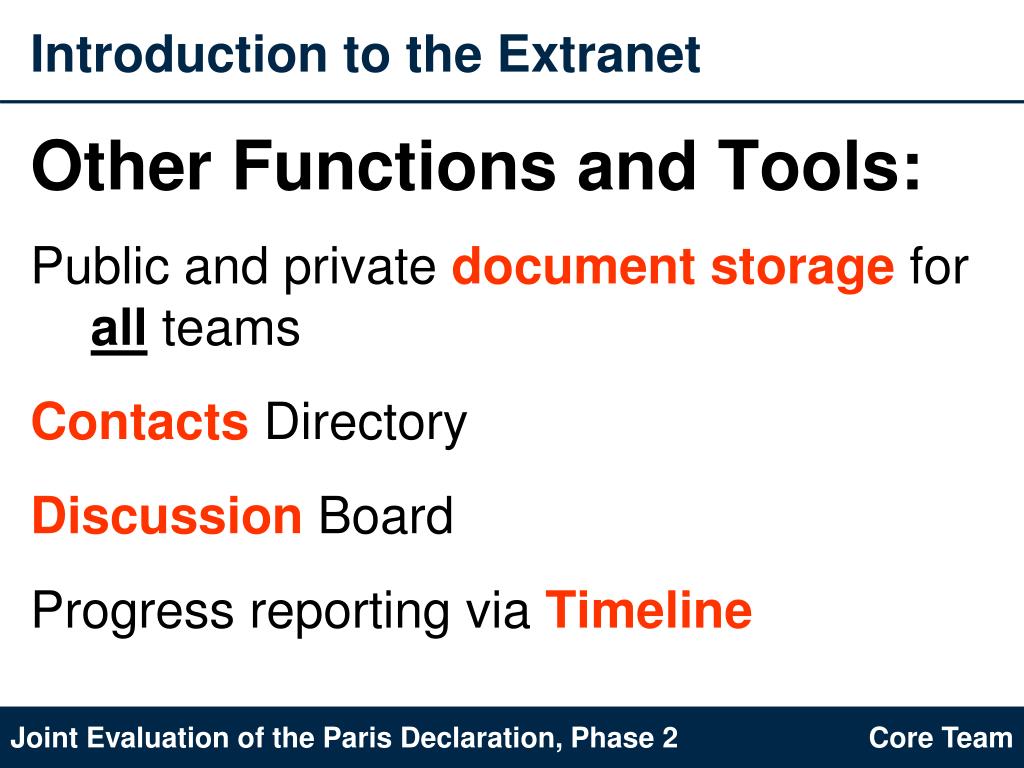 Introduction to the Extranet

Other Functions and Tools:

Public and private document storage for all teams

Contacts Directory

Discussion Board

Progress reporting via Timeline

Joint Evaluation of the Paris Declaration, Phase 2

Core Team